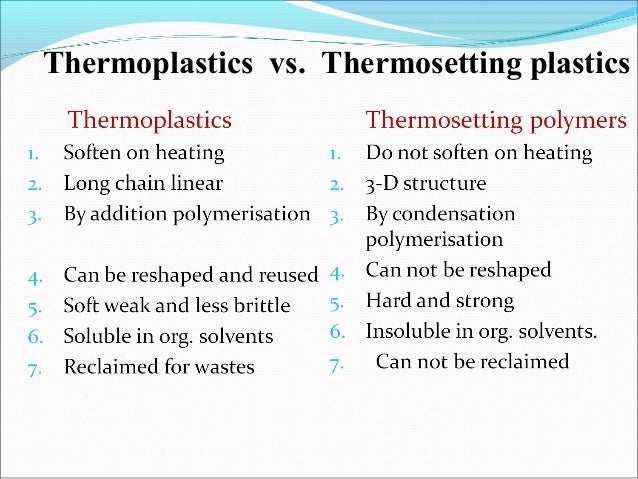 Thermoplastics vs. Thermosetting plastics

Thermoplastics
1. Soften on heating
2. Long chain linear
3. By addition polymerisation
4. Can be reshaped and reused
5. Soft weak and less brittle
6. Soluble in org. solvents
7. Reclaimed for wastes

Thermosetting polymers
1. Do not soften on heating
2. 3-D structure
3. By condensation polymerisation
4. Can not be reshaped
5. Hard and strong
6. Insoluble in org. solvents.
7. Can not be reclaimed